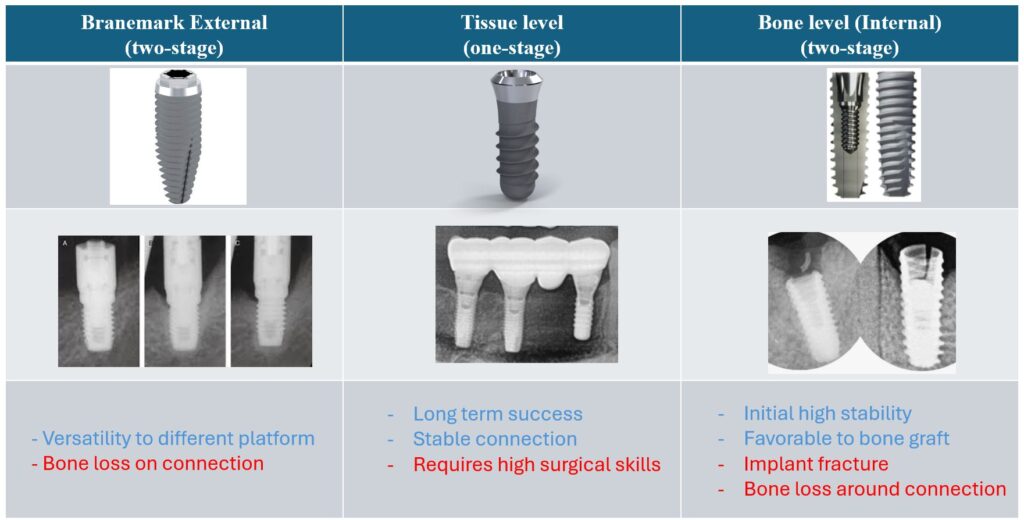 | Branemark External (two-stage) | Tissue level (one-stage) | Bone level (Internal) (two-stage) |
|---|---|---|
| | | |
| A B C | | |
| - Versatility to different platform<br>- Bone loss on connection | - Long term success<br>- Stable connection<br>- Requires high surgical skills | - Initial high stability<br>- Favorable to bone graft<br>- Implant fracture<br>- Bone loss around connection |